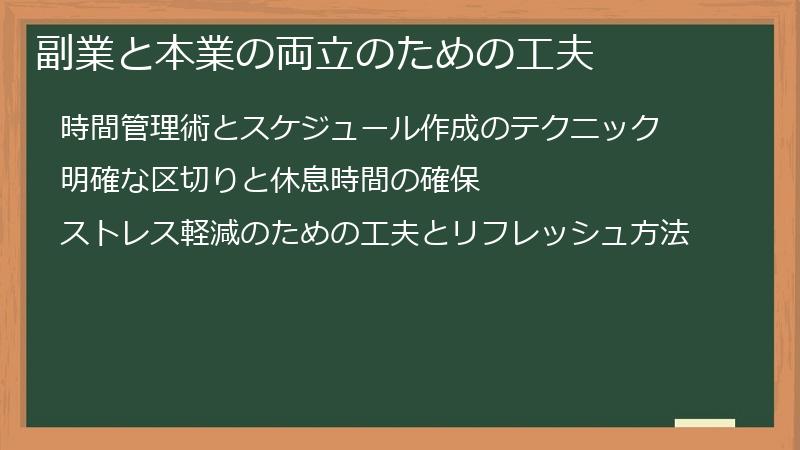 副業と本業の両立のための工夫

時間管理術とスケジュール作成のテクニック

明確な区切りと休息時間の確保

ストレス軽減のための工夫とリフレッシュ方法